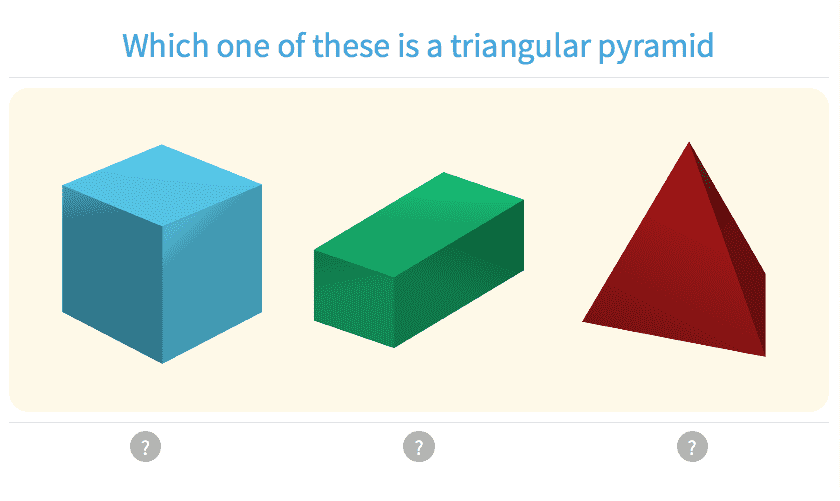 Which one of these is a triangular pyramid

?

?

?